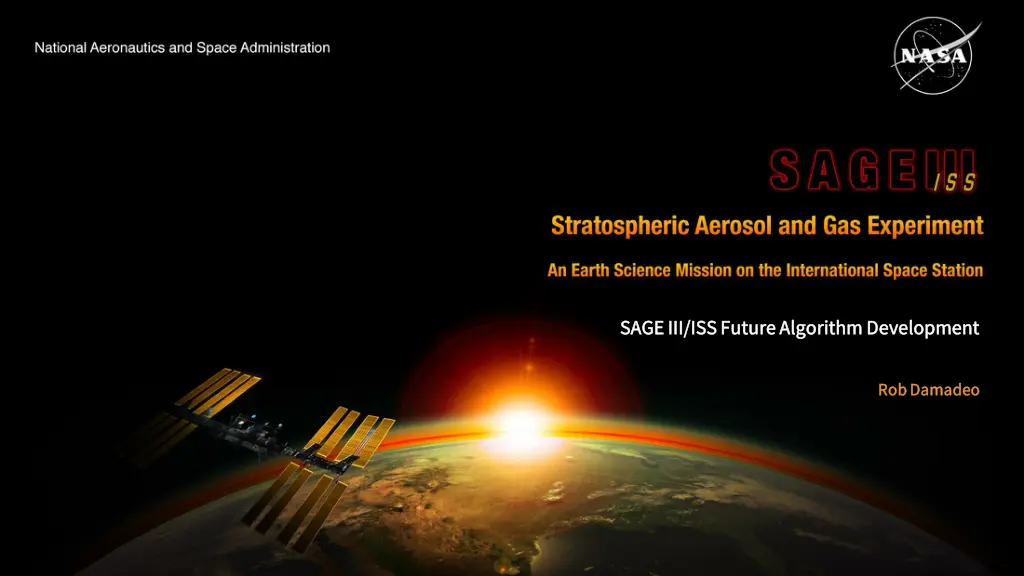 National Aeronautics and Space Administration

NASA

SAGE III ISS

Stratospheric Aerosol and Gas Experiment

An Earth Science Mission on the International Space Station

SAGE III/ISS Future Algorithm Development

Rob Damadeo